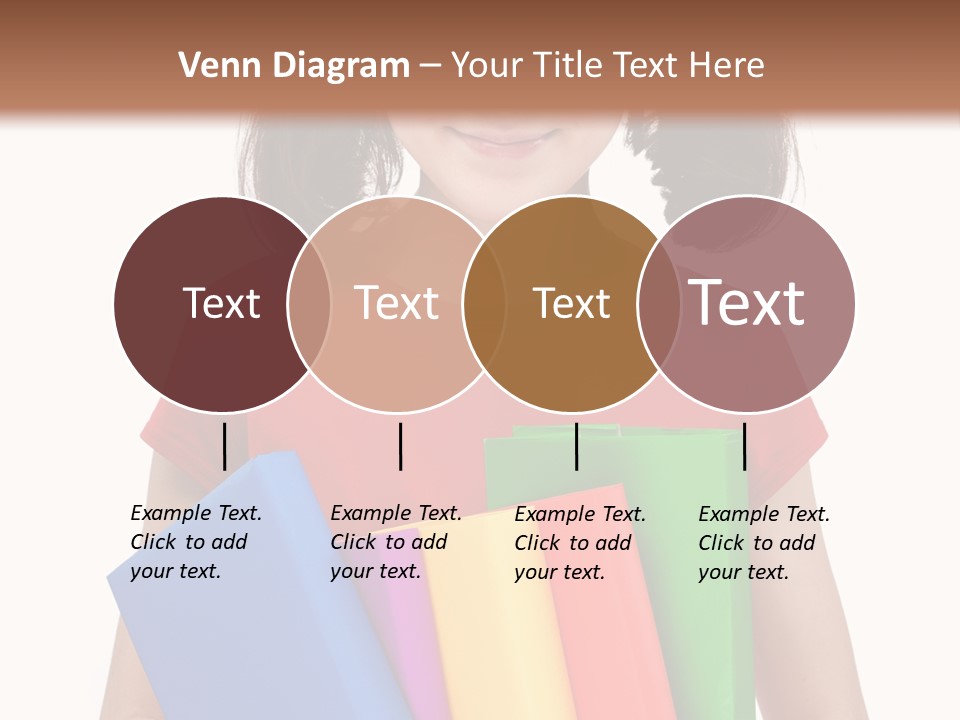 Venn Diagram – Your Title Text Here

Text

Text

Text

Text

Example Text. Click to add your text.

Example Text. Click to add your text.

Example Text. Click to add your text.

Example Text. Click to add your text.